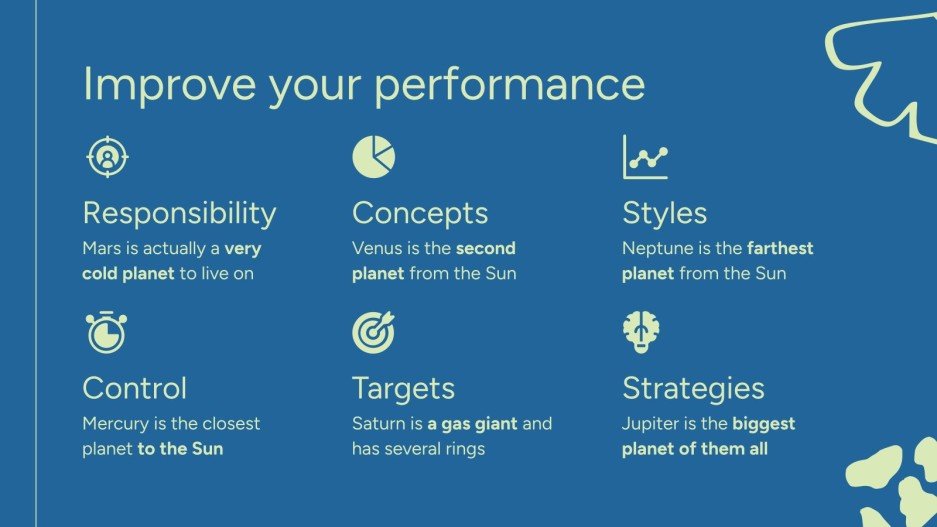 Improve your performance

Responsibility
Mars is actually a very cold planet to live on

Concepts
Venus is the second planet from the Sun

Styles
Neptune is the farthest planet from the Sun

Control
Mercury is the closest planet to the Sun

Targets
Saturn is a gas giant and has several rings

Strategies
Jupiter is the biggest planet of them all